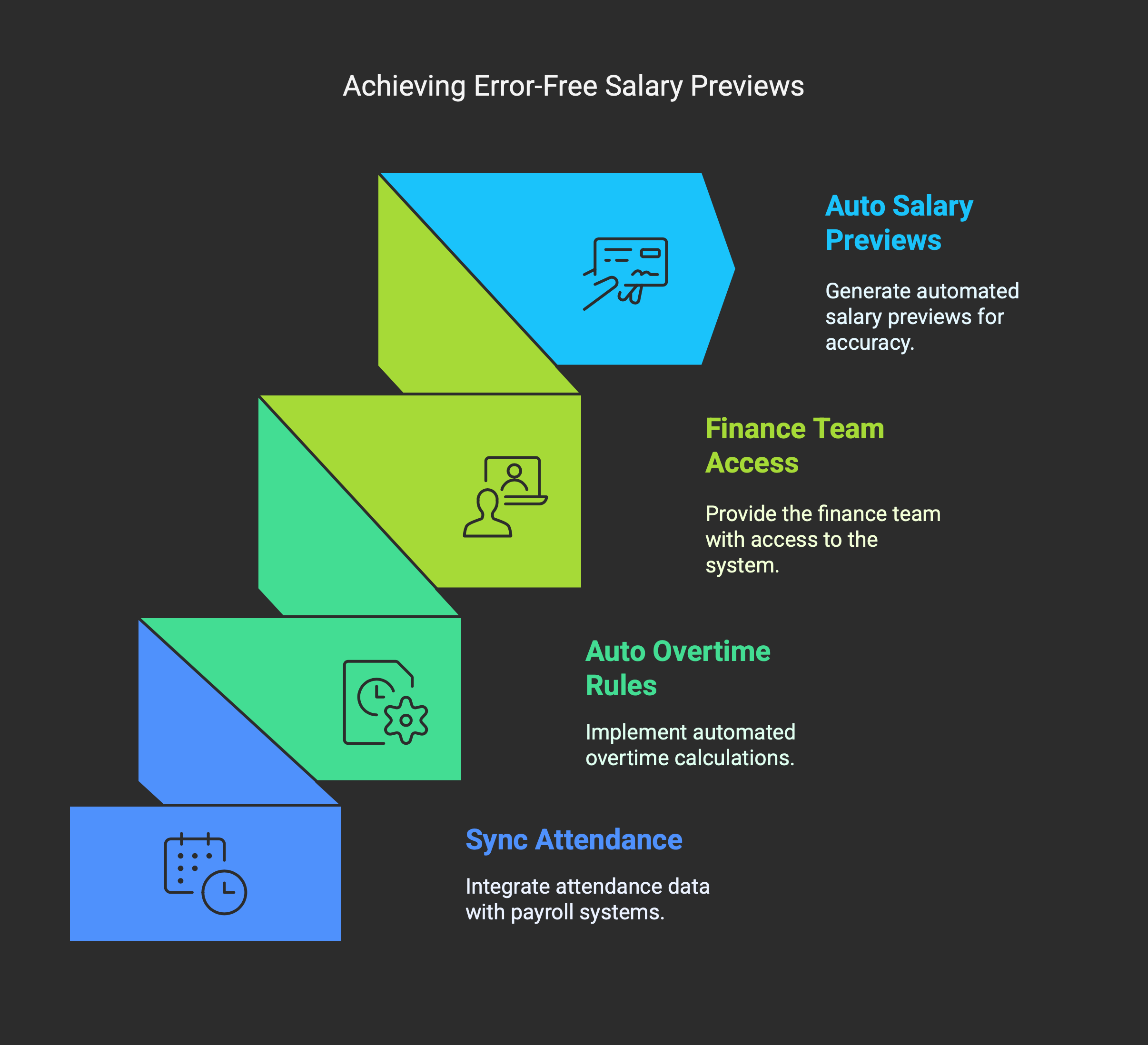 Achieving Error-Free Salary Previews

Auto Salary Previews

Generate automated salary previews for accuracy.

Finance Team Access

Provide the finance team with access to the system.

Auto Overtime Rules

Implement automated overtime calculations.

Sync Attendance

Integrate attendance data with payroll systems.